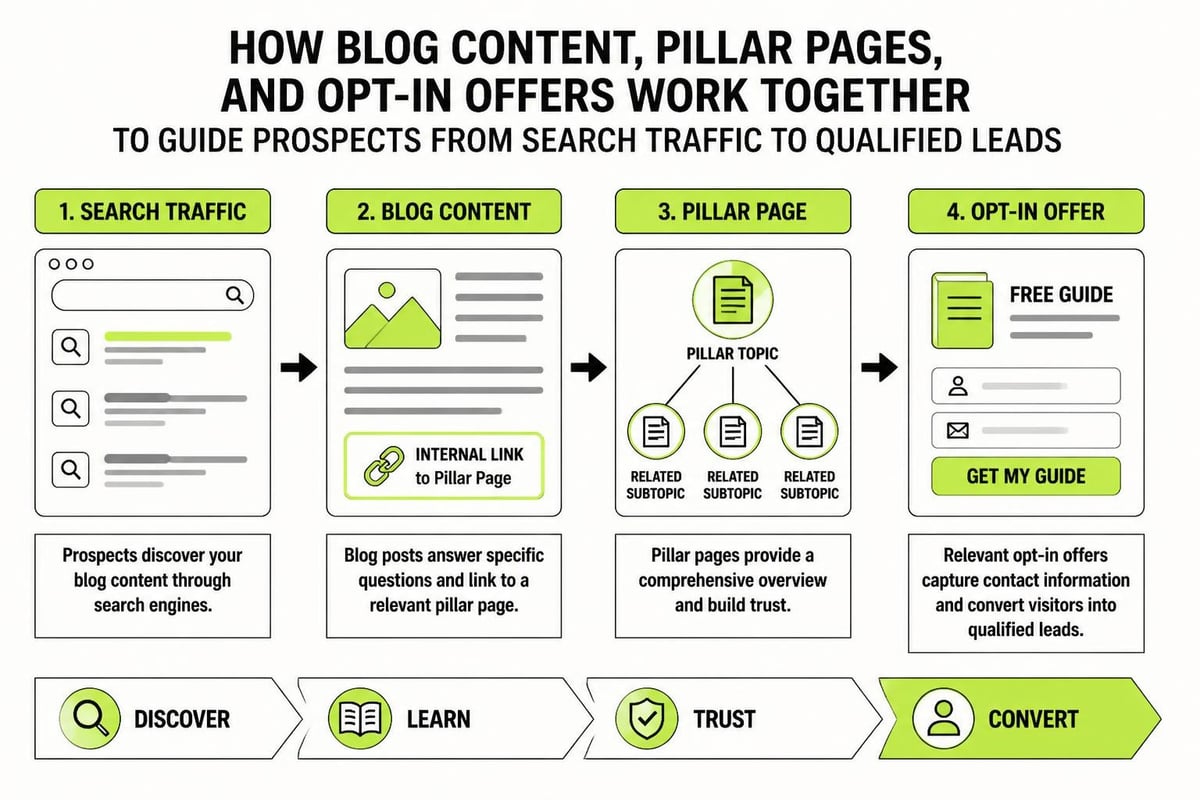 HOW BLOG CONTENT, PILLAR PAGES, AND OPT-IN OFFERS WORK TOGETHER
TO GUIDE PROSPECTS FROM SEARCH TRAFFIC TO QUALIFIED LEADS

1. SEARCH TRAFFIC

Prospects discover your blog content through search engines.

2. BLOG CONTENT

INTERNAL LINK to Pillar Page

Blog posts answer specific questions and link to a relevant pillar page.

3. PILLAR PAGE

PILLAR TOPIC

RELATED SUBTOPIC

RELATED SUBTOPIC

RELATED SUBTOPIC

Pillar pages provide a comprehensive overview and build trust.

4. OPT-IN OFFER

FREE GUIDE

GET MY GUIDE

Relevant opt-in offers capture contact information and convert visitors into qualified leads.

DISCOVER

LEARN

TRUST

CONVERT